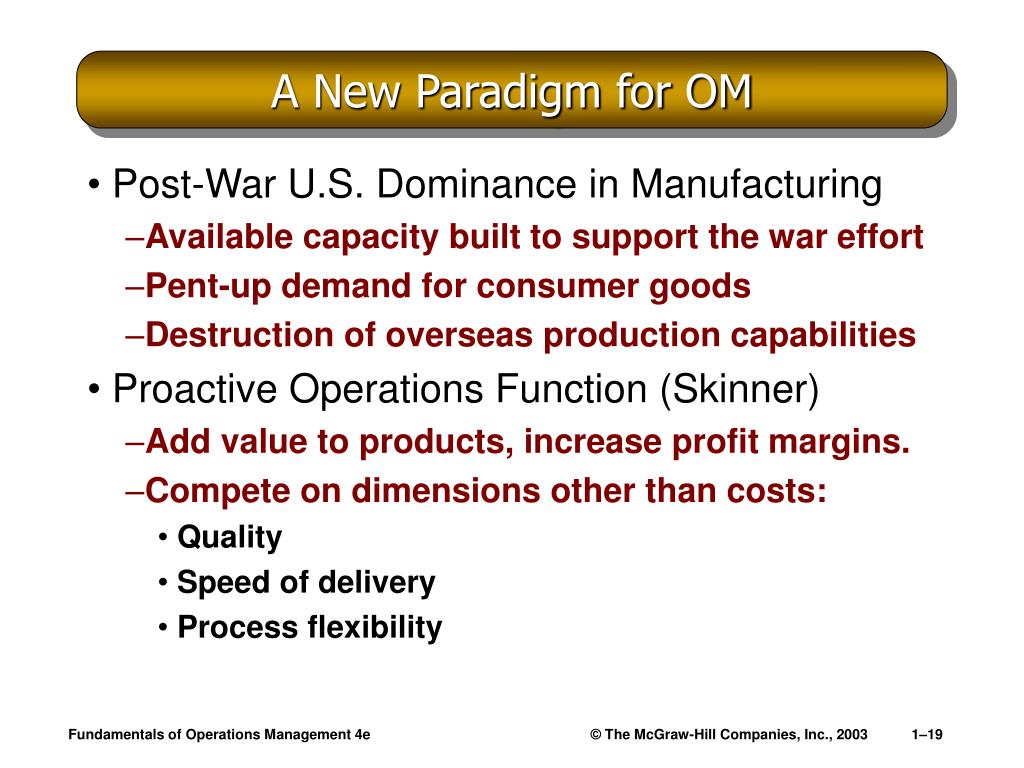 A New Paradigm for OM

• Post-War U.S. Dominance in Manufacturing
–Available capacity built to support the war effort
–Pent-up demand for consumer goods
–Destruction of overseas production capabilities

• Proactive Operations Function (Skinner)
–Add value to products, increase profit margins.
–Compete on dimensions other than costs:
• Quality
• Speed of delivery
• Process flexibility

Fundamentals of Operations Management 4e © The McGraw-Hill Companies, Inc., 2003 1–19